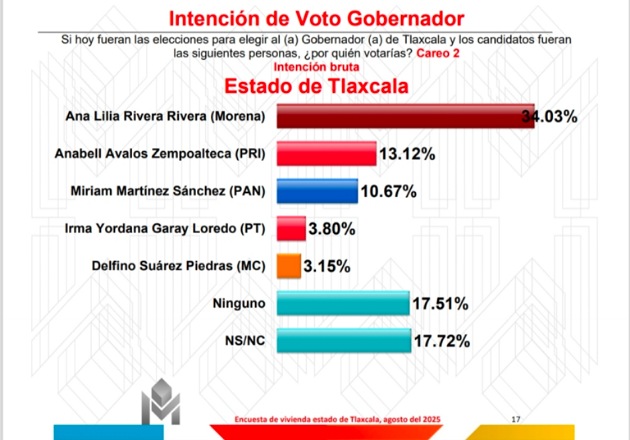 Intención de Voto Gobernador

Si hoy fueran las elecciones para elegir al (a) Gobernador (a) de Tlaxcala y los candidatos fueran las siguientes personas, ¿por quién votarías? Careo 2

Intención bruta

Estado de Tlaxcala

Ana Lilia Rivera Rivera (Morena) 34.03%

Anabell Avalos Zempoalteca (PRI) 13.12%

Miriam Martínez Sánchez (PAN) 10.67%

Irma Yordana Garay Loredo (PT) 3.80%

Delfino Suárez Piedras (MC) 3.15%

Ninguno 17.51%

NS/NC 17.72%

Encuesta de vivienda estado de Tlaxcala, agosto del 2025

17